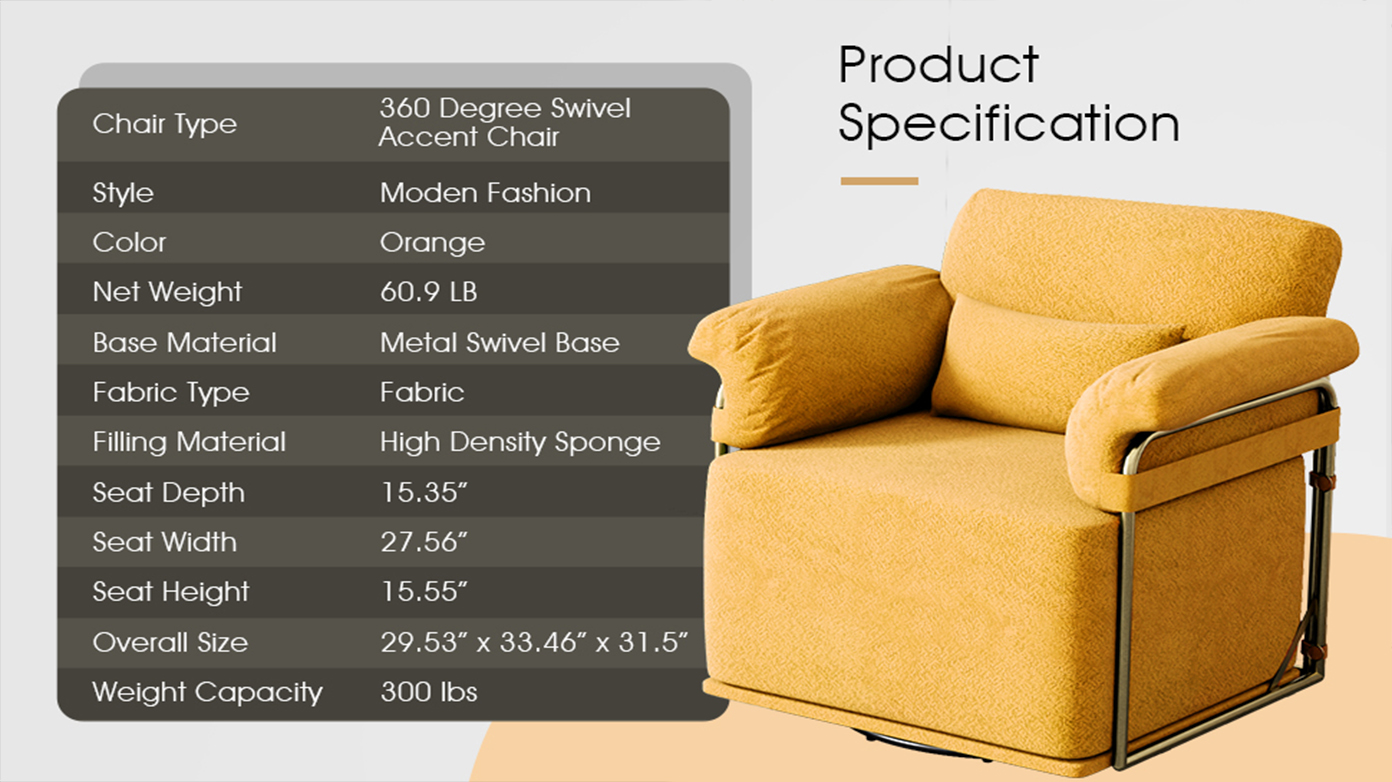 Product Specification

| Chair Type | 360 Degree Swivel Accent Chair |
|---|---|
| Style | Moden Fashion |
| Color | Orange |
| Net Weight | 60.9 LB |
| Base Material | Metal Swivel Base |
| Fabric Type | Fabric |
| Filling Material | High Density Sponge |
| Seat Depth | 15.35″ |
| Seat Width | 27.56″ |
| Seat Height | 15.55″ |
| Overall Size | 29.53″ x 33.46″ x 31.5″ |
| Weight Capacity | 300 lbs |